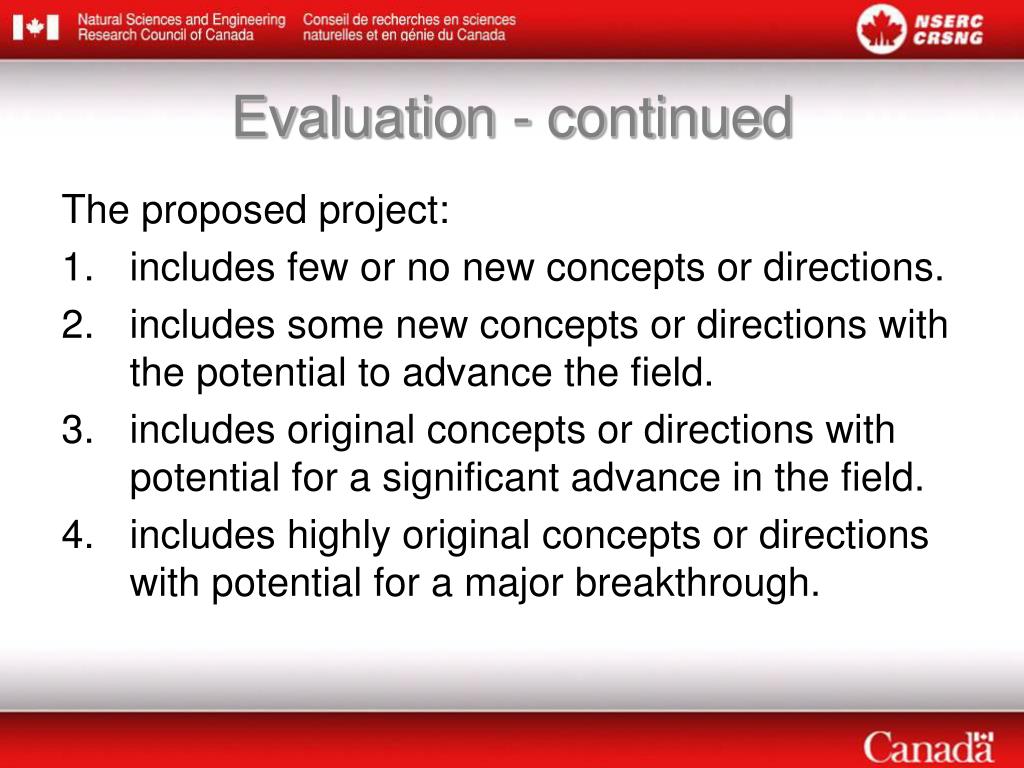 Natural Sciences and Engineering Research Council of Canada

Conseil de recherches en sciences naturelles et en génie du Canada

NSERC CRSNG

Evaluation - continued

The proposed project:

1. includes few or no new concepts or directions.
2. includes some new concepts or directions with the potential to advance the field.
3. includes original concepts or directions with potential for a significant advance in the field.
4. includes highly original concepts or directions with potential for a major breakthrough.

Canada